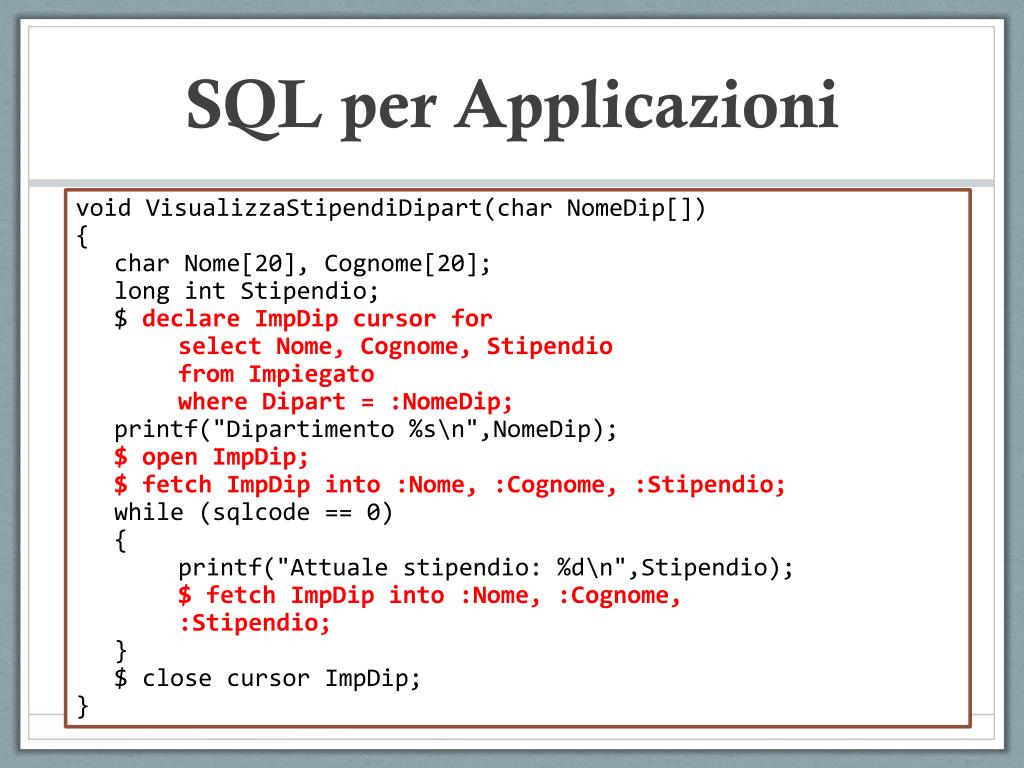 SQL per Applicazioni

void VisualizzaStipendiDipart(char NomeDip[])
{
char Nome[20], Cognome[20];
long int Stipendio;
$ declare ImpDip cursor for
select Nome, Cognome, Stipendio
from Impiegato
where Dipart = :NomeDip;
printf("Dipartimento %s\n",NomeDip);
$ open ImpDip;
$ fetch ImpDip into :Nome, :Cognome, :Stipendio;
while (sqlcode == 0)
{
printf("Attuale stipendio: %d\n",Stipendio);
$ fetch ImpDip into :Nome, :Cognome, :Stipendio;
}
$ close cursor ImpDip;
}